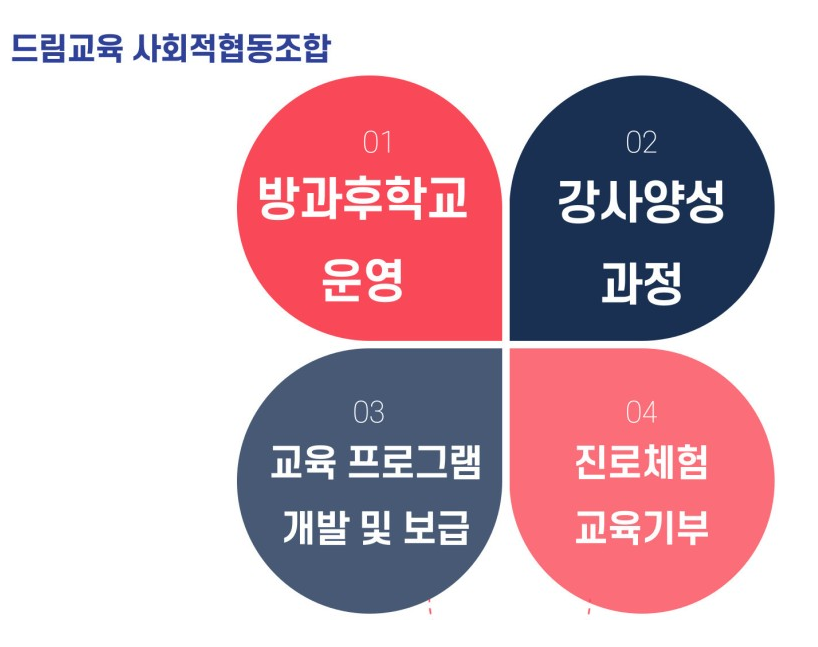 드림교육 사회적협동조합

01
방과후학교
운영

02
강사양성
과정

03
교육 프로그램
개발 및 보급

04
진로체험
교육기부